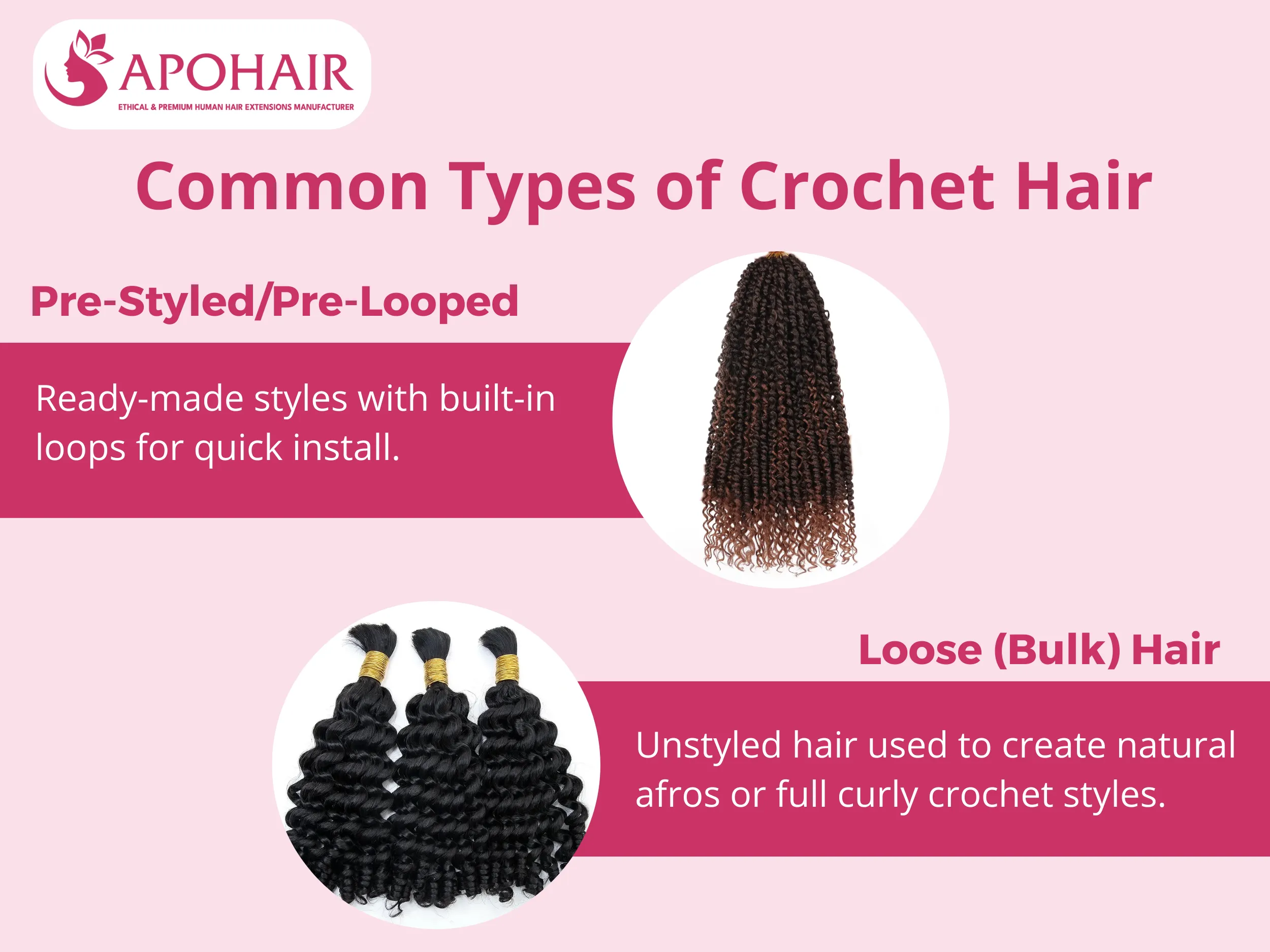 APOHAIR
ETHICAL & PREMIUM HUMAN HAIR EXTENSIONS MANUFACTURER

Common Types of Crochet Hair

Pre-Styled/Pre-Looped

Ready-made styles with built-in loops for quick install.

Loose (Bulk) Hair

Unstyled hair used to create natural afros or full curly crochet styles.